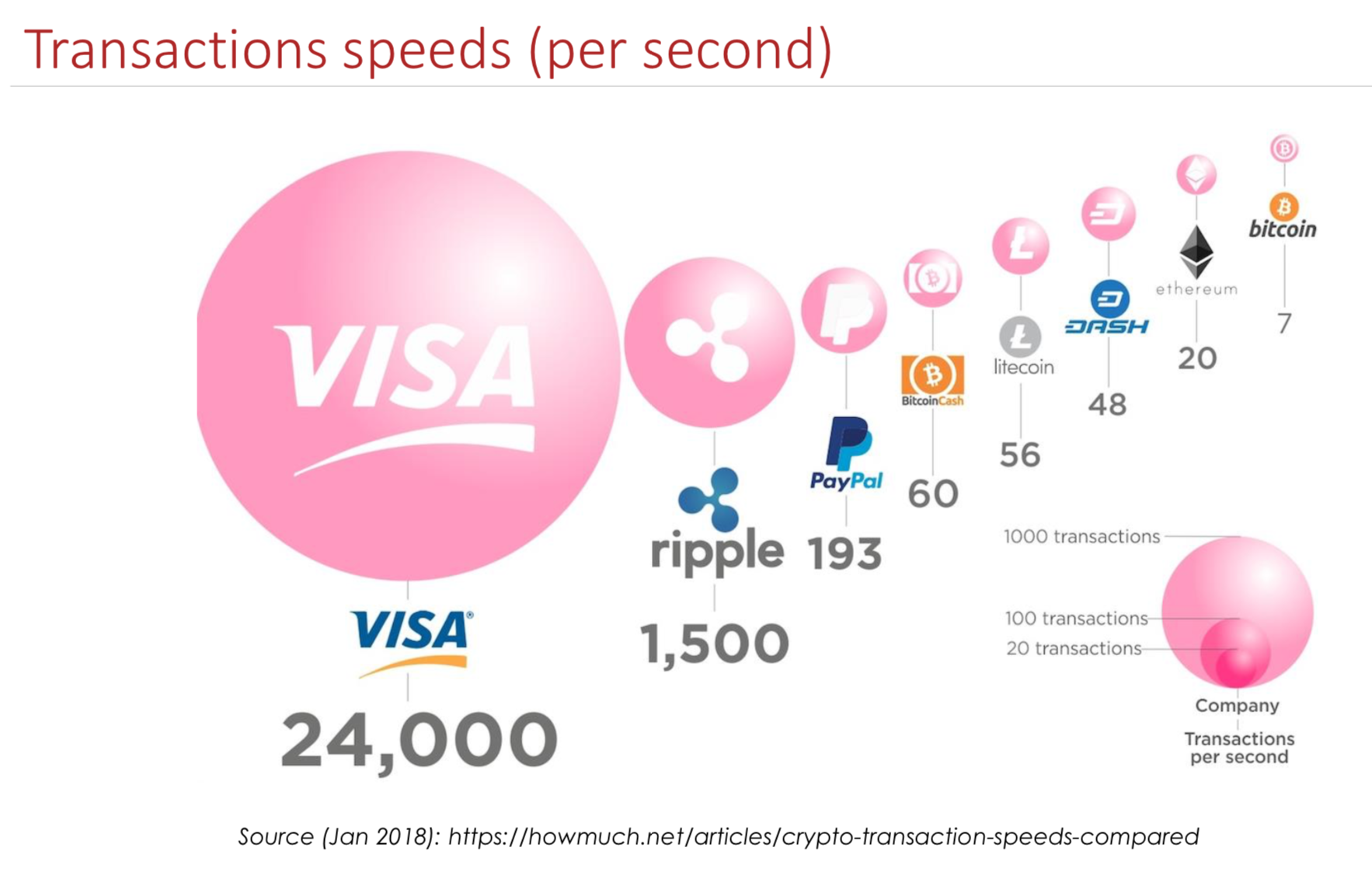 Transactions speeds (per second)

VISA

VISA

24,000

ripple

1,500

PayPal

193

BitcoinCash

60

litecoin

56

DASH

48

ethereum

20

bitcoin

7

1000 transactions

100 transactions

20 transactions

Company

Transactions per second

Source (Jan 2018): https://howmuch.net/articles/crypto-transaction-speeds-compared